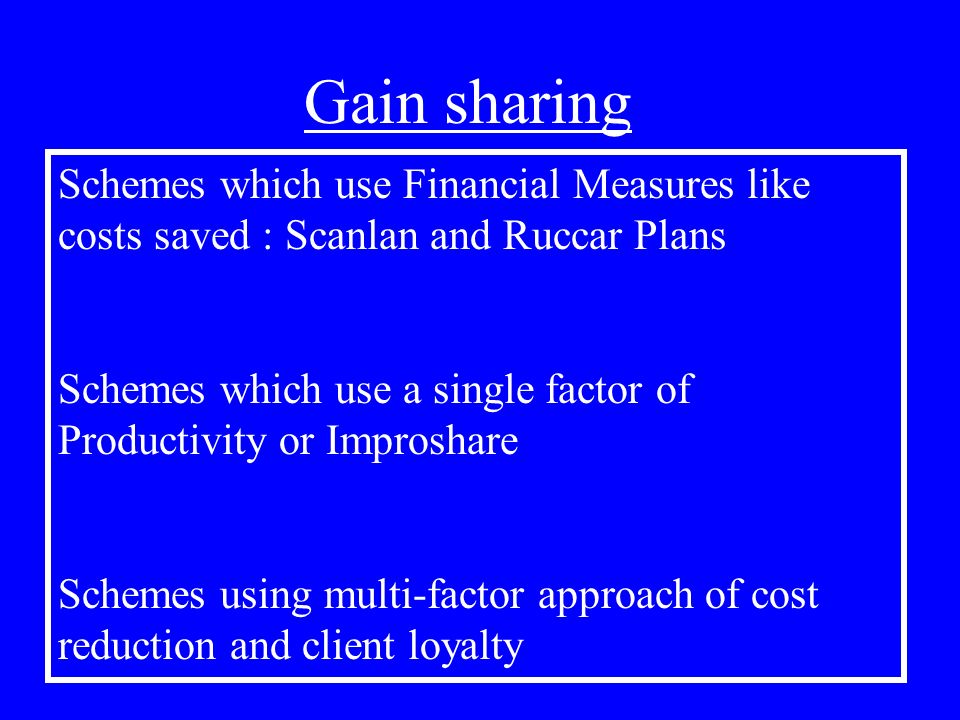 Gain sharing

Schemes which use Financial Measures like costs saved : Scanlan and Ruccar Plans

Schemes which use a single factor of Productivity or Improshare

Schemes using multi-factor approach of cost reduction and client loyalty